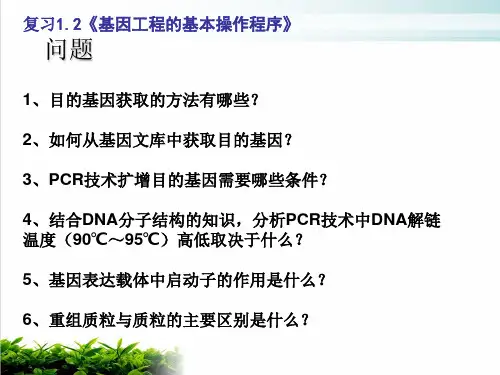 复习1.2《基因工程的基本操作程序》
问题

1、目的基因获取的方法有哪些？

2、如何从基因文库中获取目的基因？

3、PCR技术扩增目的基因需要哪些条件？

4、结合DNA分子结构的知识，分析PCR技术中DNA解链温度（90℃～95℃）高低取决于什么？

5、基因表达载体中启动子的作用是什么？

6、重组质粒与质粒的主要区别是什么？